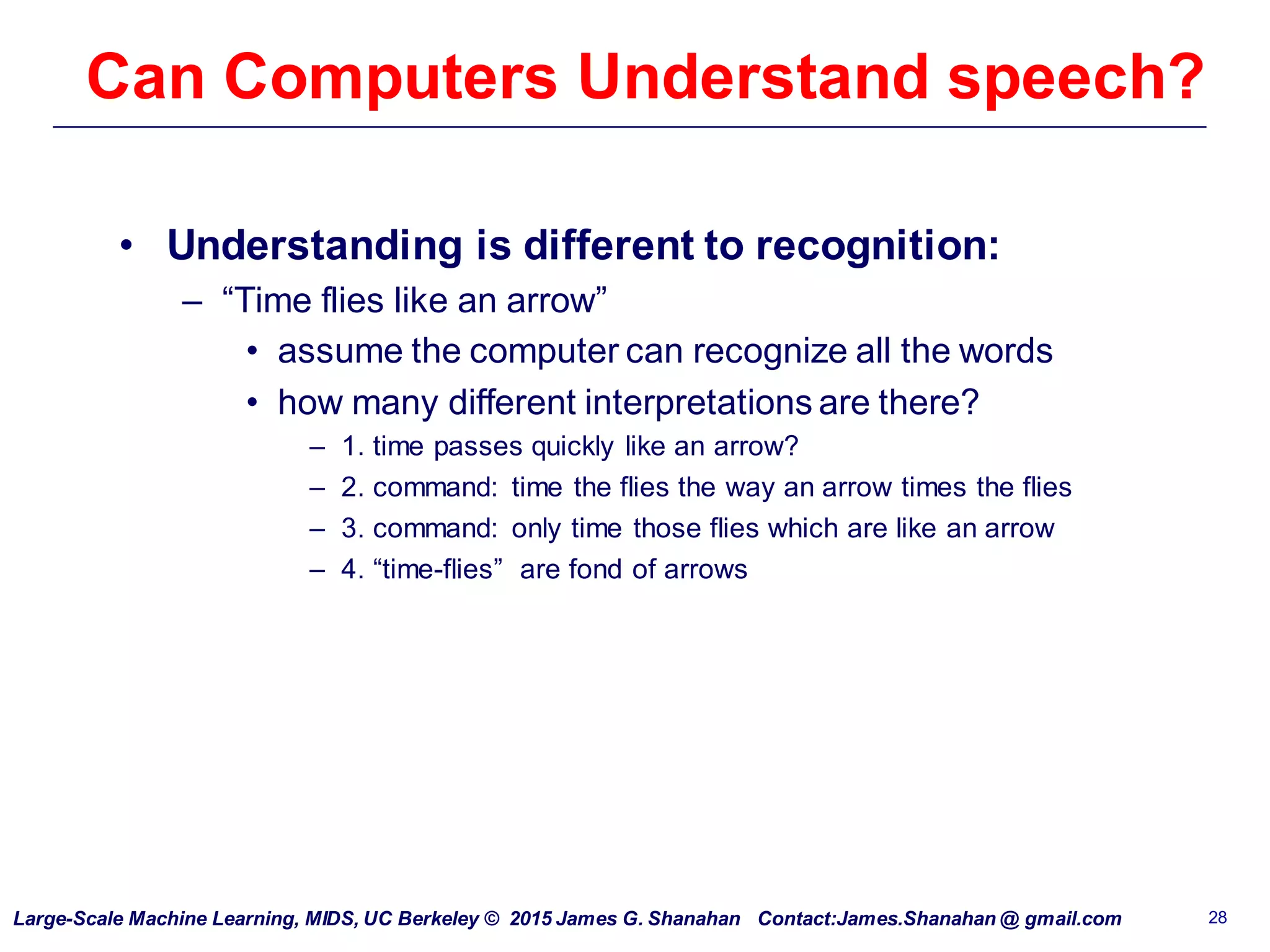 Can Computers Understand speech?

• Understanding is different to recognition:
– “Time flies like an arrow”
• assume the computer can recognize all the words
• how many different interpretations are there?
– 1. time passes quickly like an arrow?
– 2. command: time the flies the way an arrow times the flies
– 3. command: only time those flies which are like an arrow
– 4. “time-flies” are fond of arrows

Large-Scale Machine Learning, MIDS, UC Berkeley © 2015 James G. Shanahan Contact:James.Shanahan @ gmail.com 28